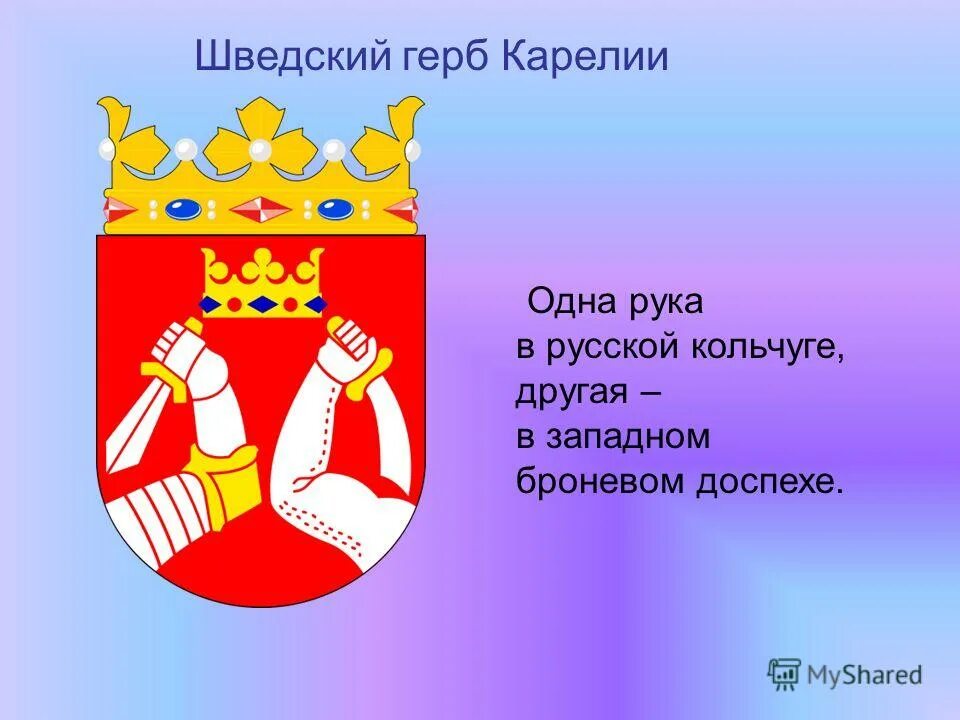 Шведский герб Карелии

Одна рука в русской кольчуге, другая – в западном броневом доспехе.

MyShared